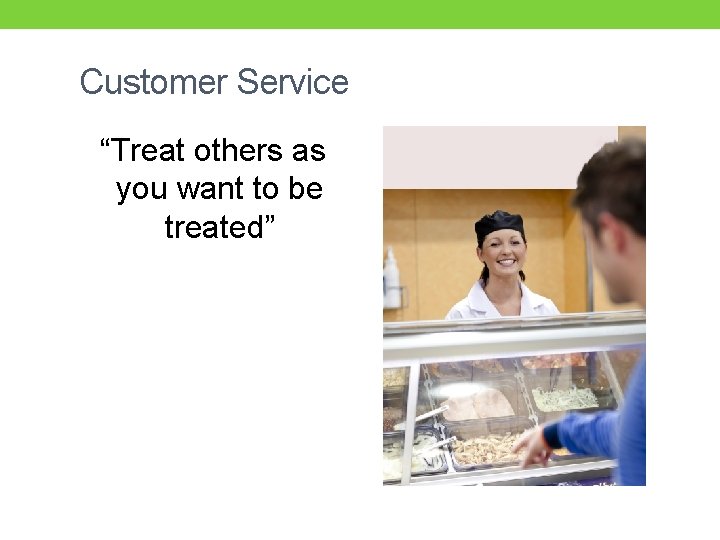 Customer Service

“Treat others as you want to be treated”